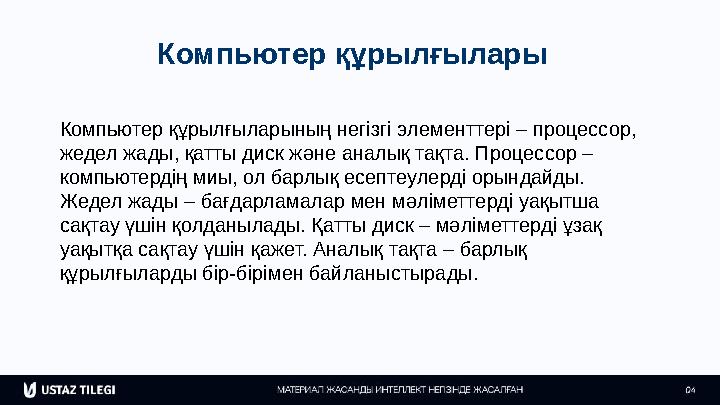 Компьютер құрылғылары

Компьютер құрылғыларының негізгі элементтері – процессор, жедел жады, қатты диск және аналық тақта. Процессор – компьютердің миы, ол барлық есептеулерді орындайды. Жедел жады – бағдарламалар мен мәліметтерді уақытша сақтау үшін қолданылады. Қатты диск – мәліметтерді ұзақ уақытқа сақтау үшін қажет. Аналық тақта – барлық құрылғыларды бір-бірімен байланыстырады.

USTAZ TILEGI

МАТЕРИАЛ ЖАСАНДЫ ИНТЕЛЛЕКТ НЕГІЗІНДЕ ЖАСАЛҒАН

04